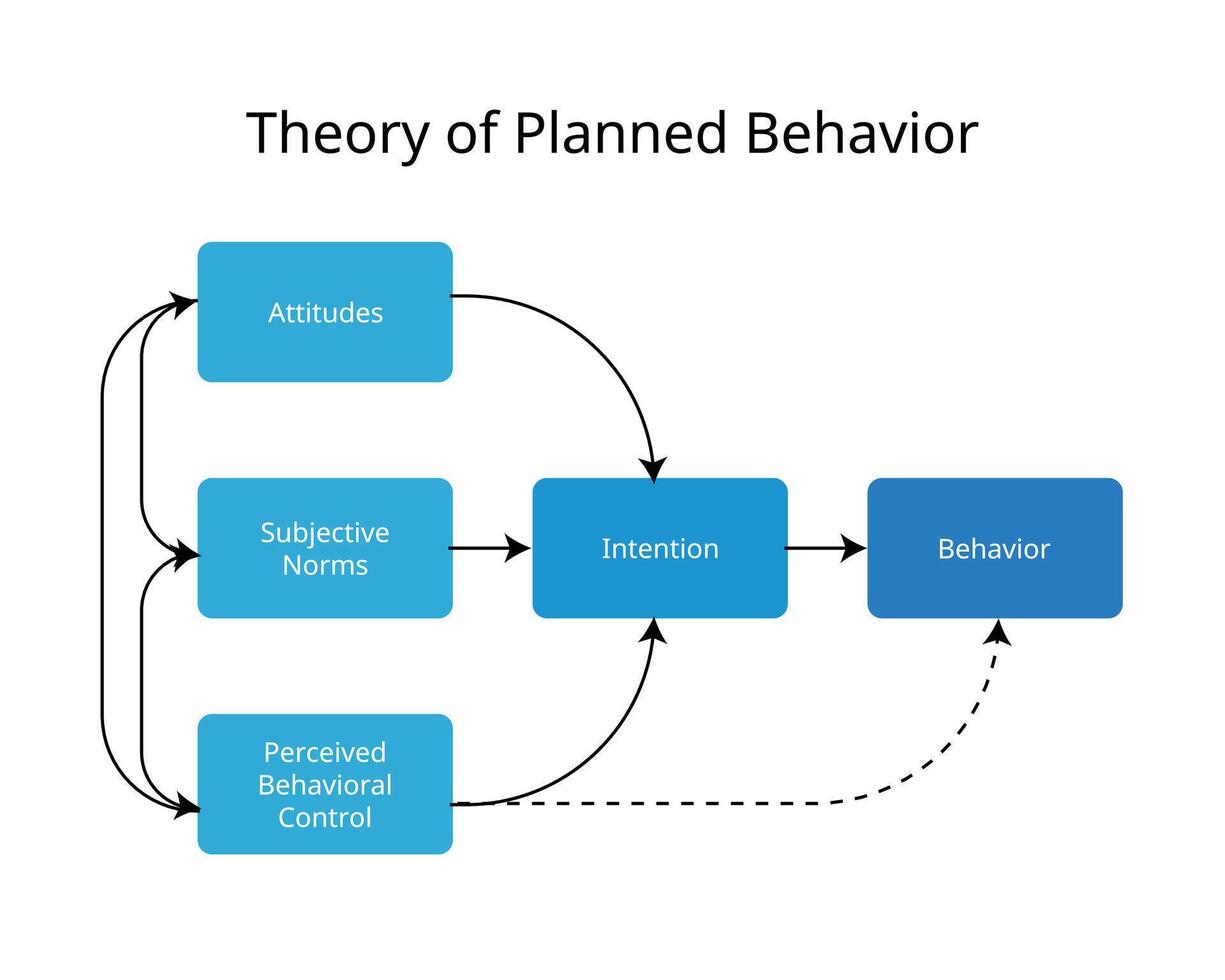 Theory of Planned Behavior

Attitudes

Subjective Norms

Perceived Behavioral Control

Intention

Behavior